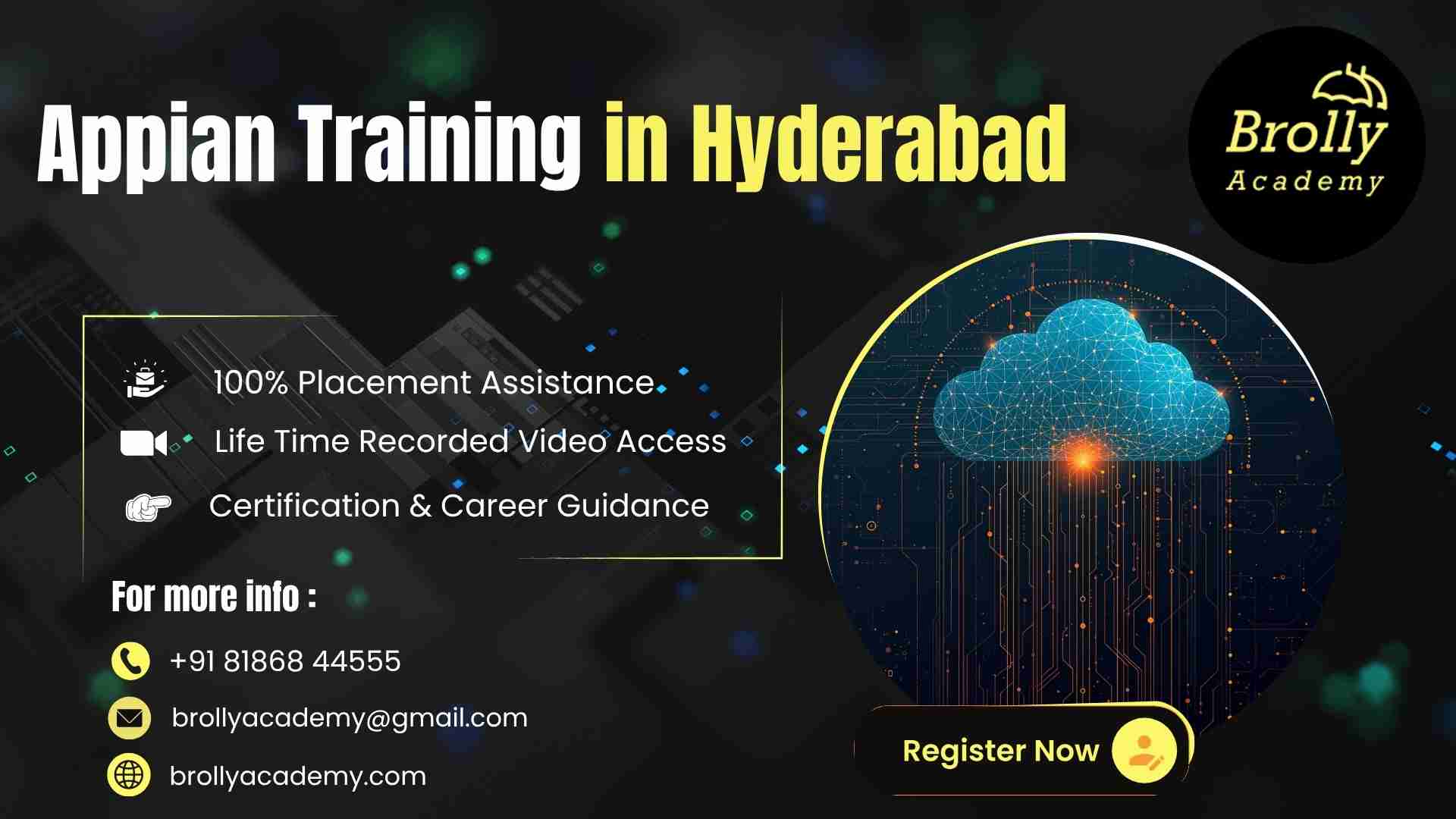 Appian Training in Hyderabad

Brolly Academy

100% Placement Assistance
Life Time Recorded Video Access
Certification & Career Guidance

For more info :

+91 81868 44555
brollyacademy@gmail.com
brollyacademy.com

Register Now